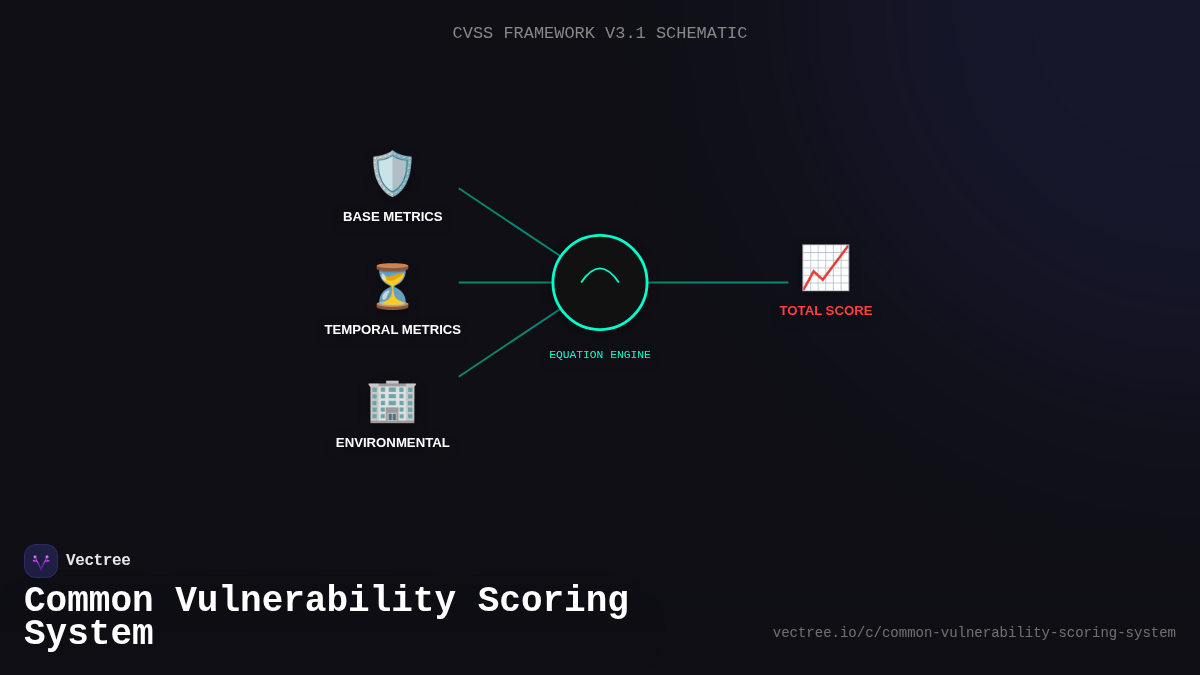 CVSS FRAMEWORK V3.1 SCHEMATIC

BASE METRICS

TEMPORAL METRICS

ENVIRONMENTAL

EQUATION ENGINE

TOTAL SCORE

Vectree

Common Vulnerability Scoring System

vectree.io/c/common-vulnerability-scoring-system